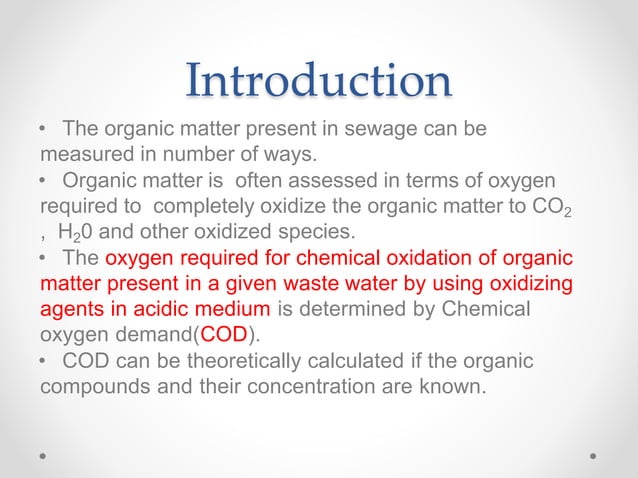 Introduction

• The organic matter present in sewage can be measured in number of ways.

• Organic matter is often assessed in terms of oxygen required to completely oxidize the organic matter to $CO_2$ , $H_20$ and other oxidized species.

• The oxygen required for chemical oxidation of organic matter present in a given waste water by using oxidizing agents in acidic medium is determined by Chemical oxygen demand(COD).

• COD can be theoretically calculated if the organic compounds and their concentration are known.